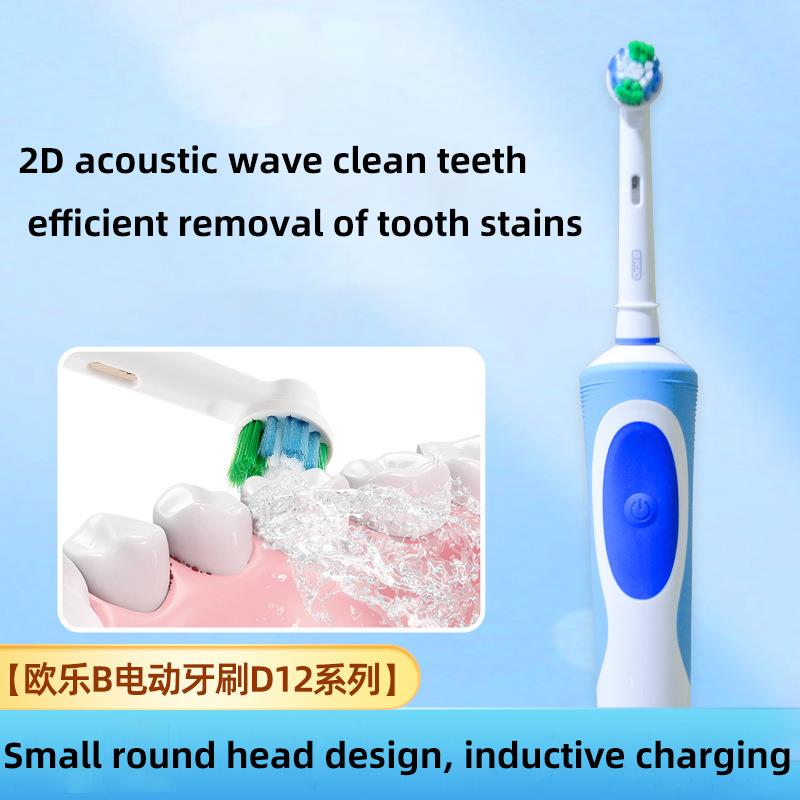 2D acoustic wave clean teeth
efficient removal of tooth stains

【欧乐B电动牙刷D12系列】

Small round head design, inductive charging